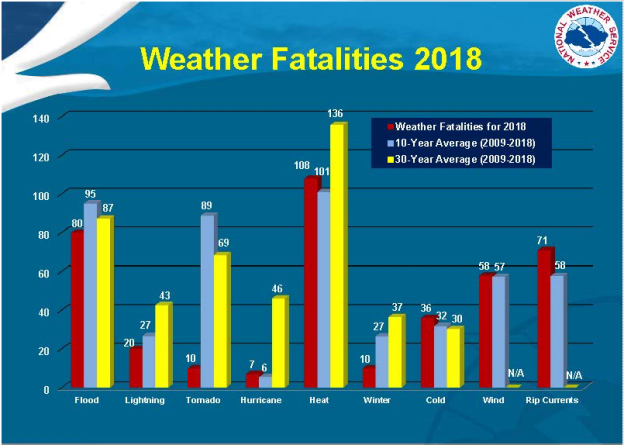 NATIONAL WEATHER SERVICE

Weather Fatalities 2018

Weather Fatalities for 2018
10-Year Average (2009-2018)
30-Year Average (2009-2018)

140
120
100
80
60
40
20
0

80 95 87
20 27 43
10 89 69
7 6 46
108 101 136
10 27 37
36 32 30
58 57 N/A
71 58 N/A

Flood
Lightning
Tornado
Hurricane
Heat
Winter
Cold
Wind
Rip Currents